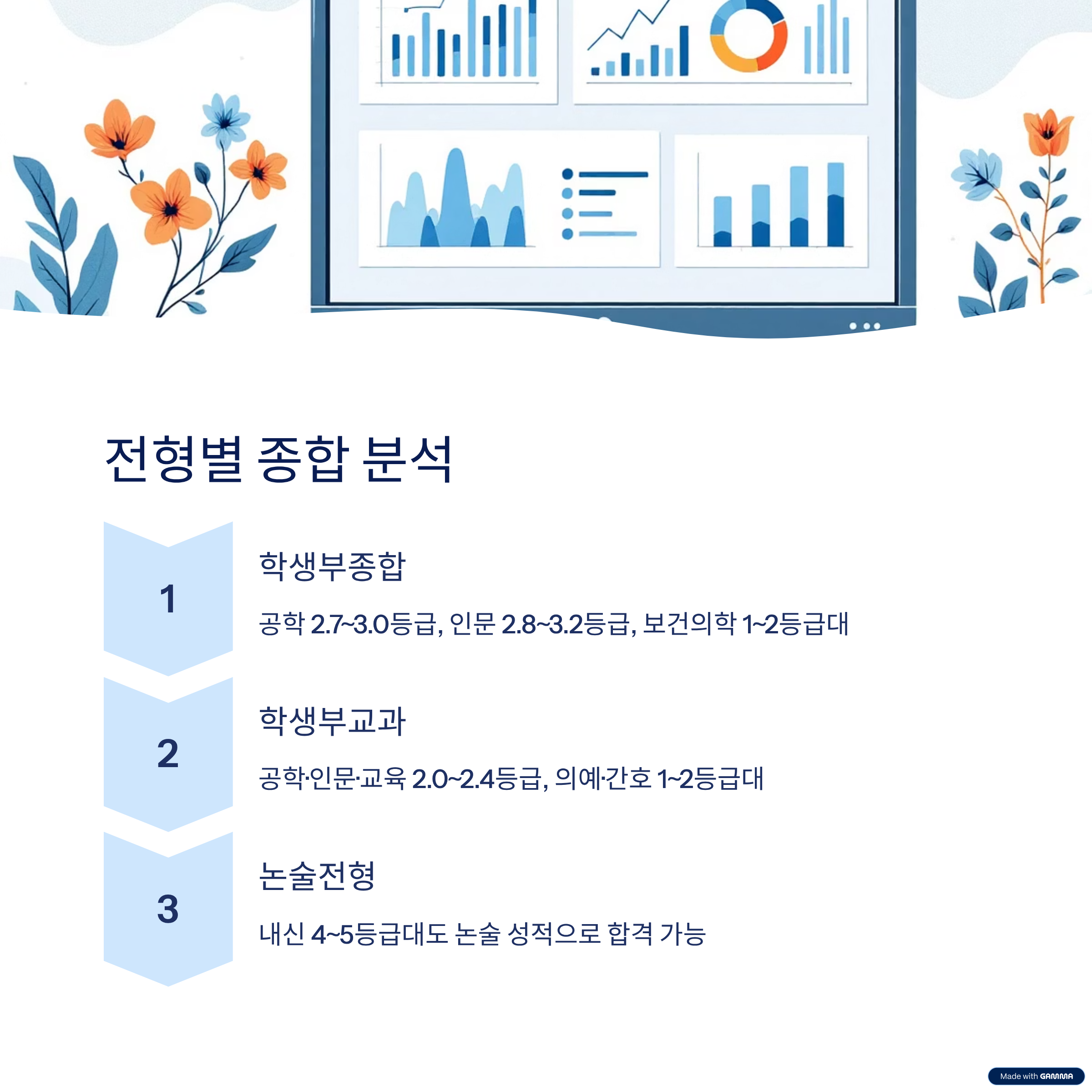 전형별 종합 분석

1

학생부종합

공학 2.7~3.0등급, 인문 2.8~3.2등급, 보건의학 1~2등급대

2

학생부교과

공학·인문·교육 2.0~2.4등급, 의예·간호 1~2등급대

3

논술전형

내신 4~5등급대도 논술 성적으로 합격 가능

Made with GAMMA